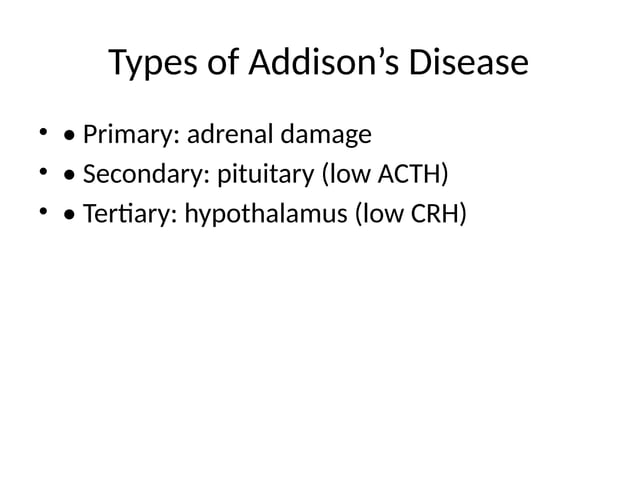 Types of Addison’s Disease

• • Primary: adrenal damage
• • Secondary: pituitary (low ACTH)
• • Tertiary: hypothalamus (low CRH)